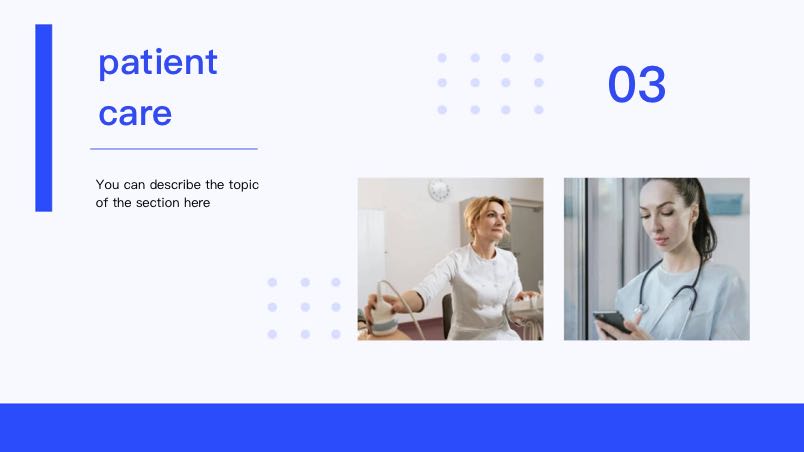 patient care

03

You can describe the topic of the section here